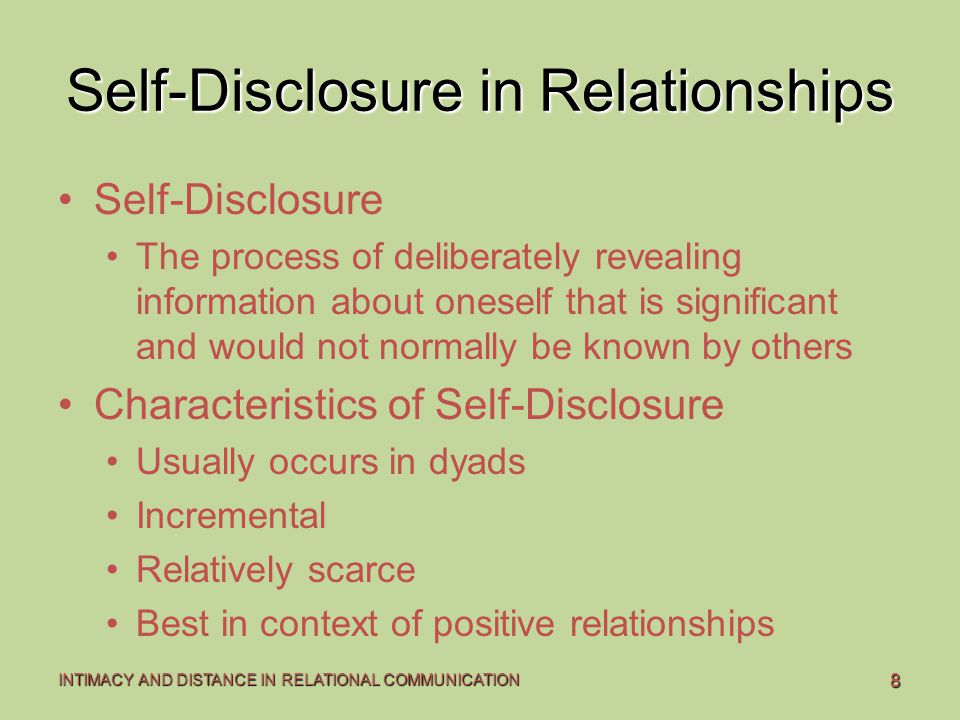 Self-Disclosure in Relationships

• Self-Disclosure
  • The process of deliberately revealing information about oneself that is significant and would not normally be known by others
• Characteristics of Self-Disclosure
  • Usually occurs in dyads
  • Incremental
  • Relatively scarce
  • Best in context of positive relationships

INTIMACY AND DISTANCE IN RELATIONAL COMMUNICATION

8